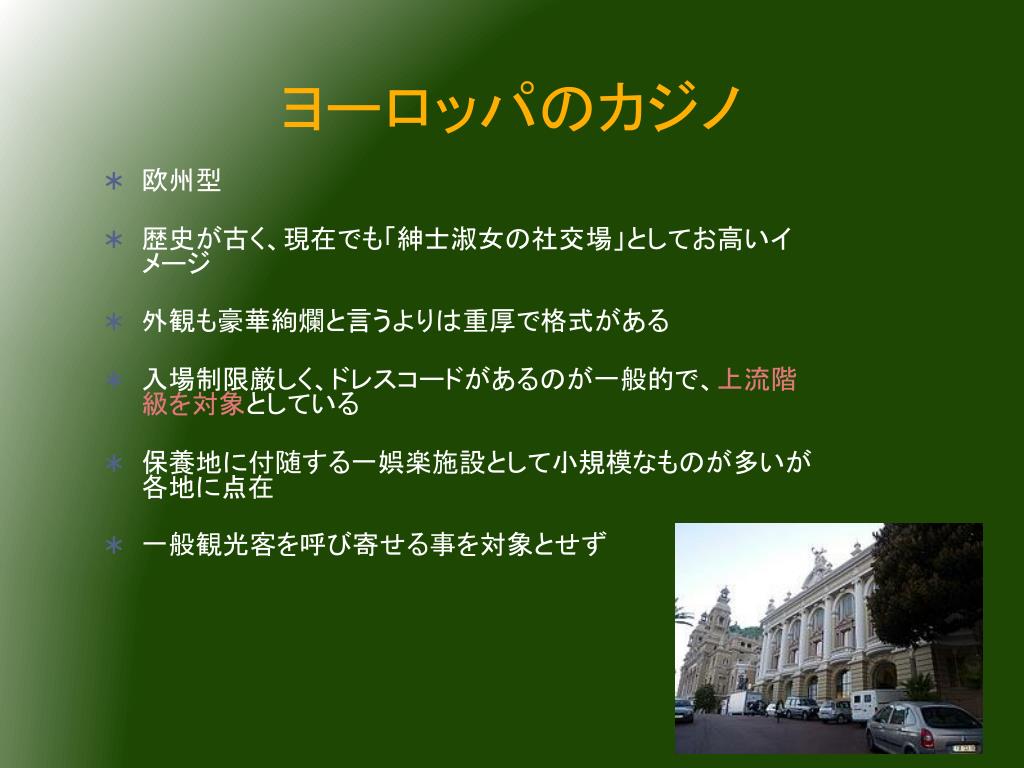 ヨーロッパのカジノ

∗ 欧州型

∗ 歴史が古く、現在でも「紳士淑女の社交場」としてお高いイメージ

∗ 外観も豪華絢爛と言うよりは重厚で格式がある

∗ 入場制限厳しく、ドレスコードがあるのが一般的で、上流階級を対象としている

∗ 保養地に付随する一娯楽施設として小規模なものが多いが各地に点在

∗ 一般観光客を呼び寄せる事を対象とせず